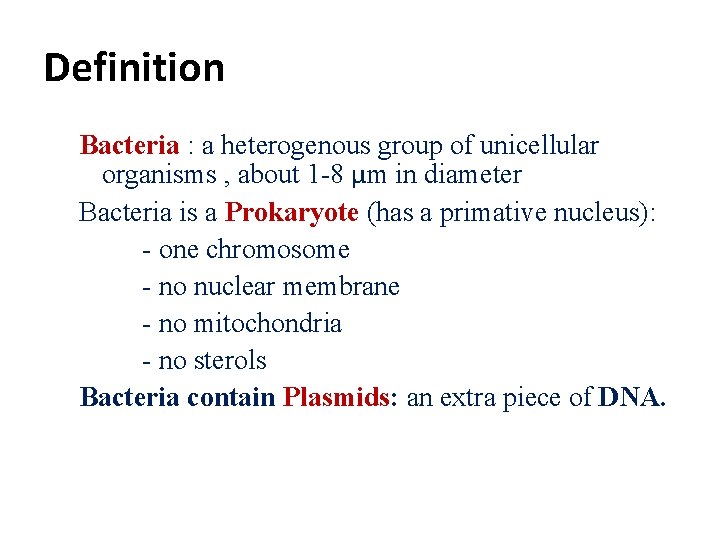 Definition

Bacteria : a heterogenous group of unicellular organisms , about 1-8 μm in diameter

Bacteria is a Prokaryote (has a primative nucleus):

- one chromosome

- no nuclear membrane

- no mitochondria

- no sterols

Bacteria contain Plasmids: an extra piece of DNA.